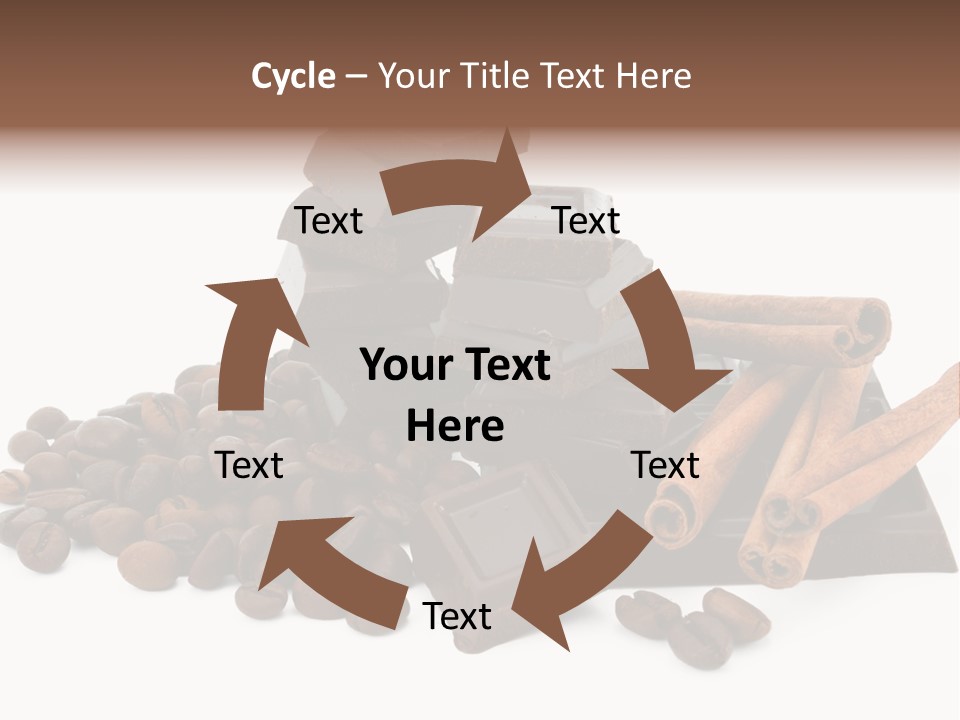 Cycle – Your Title Text Here

Text

Text

Your Text Here

Text

Text

Text